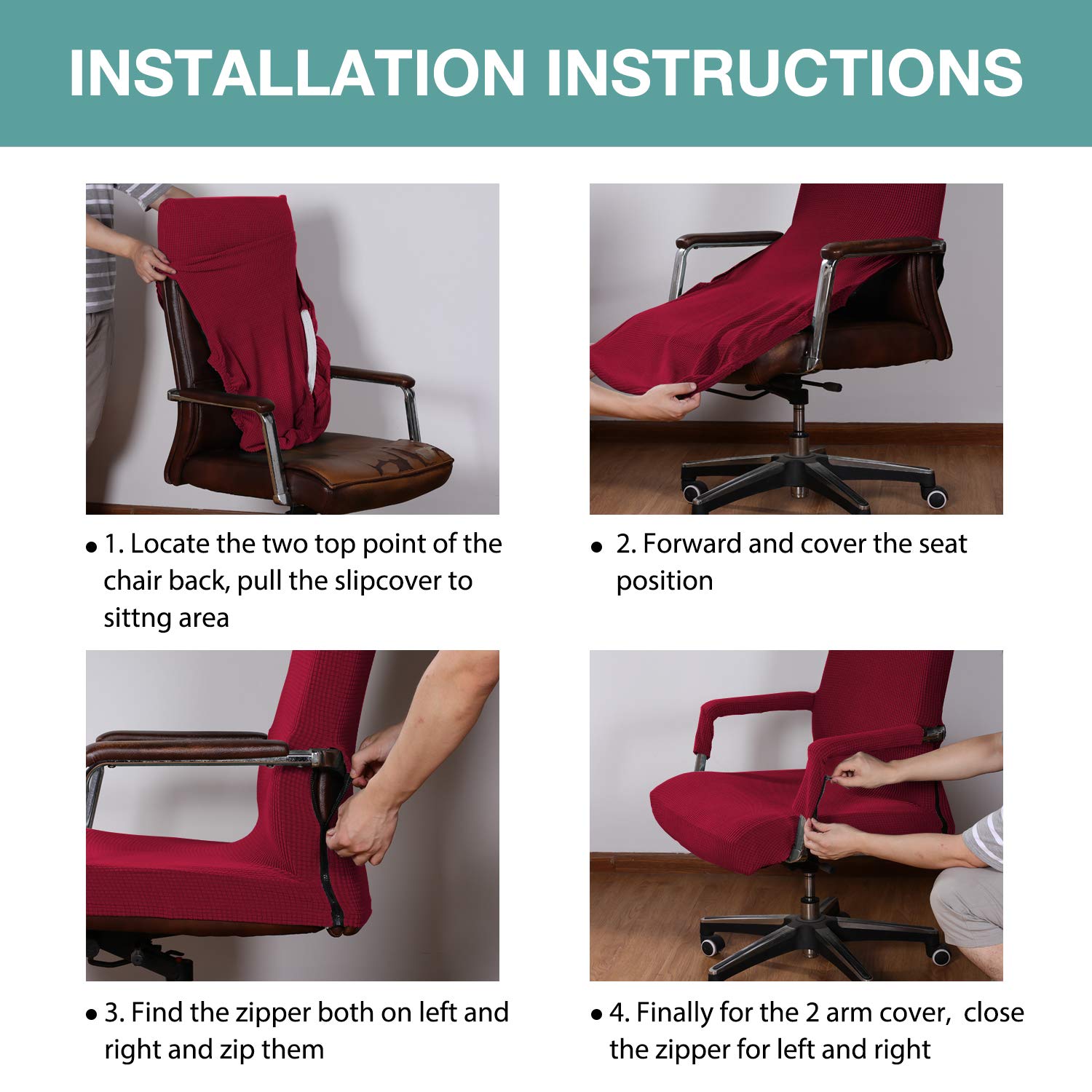 INSTALLATION INSTRUCTIONS

• 1. Locate the two top point of the chair back, pull the slipcover to sittng area

• 2. Forward and cover the seat position

• 3. Find the zipper both on left and right and zip them

• 4. Finally for the 2 arm cover, close the zipper for left and right